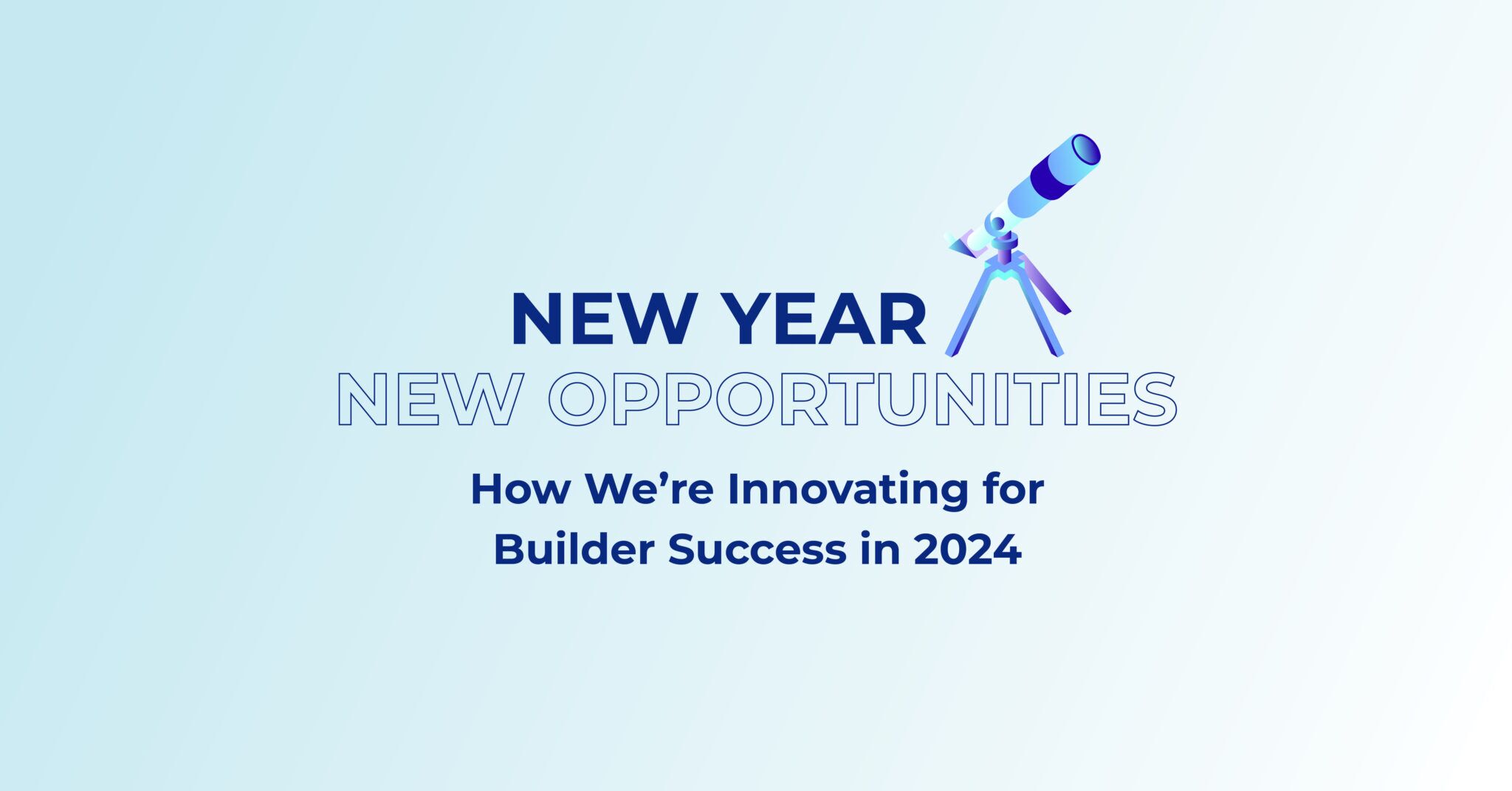 NEW YEAR
NEW OPPORTUNITIES

How We’re Innovating for Builder Success in 2024